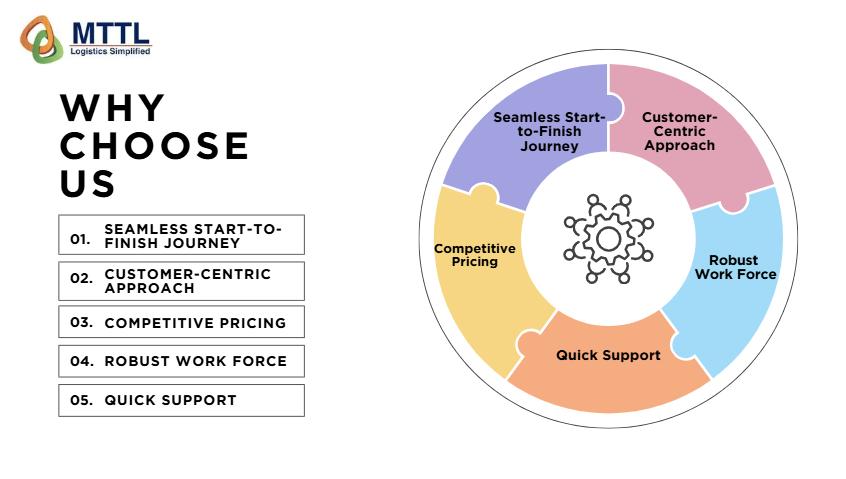 MTTL
Logistics Simplified

WHY CHOOSE US

01. SEAMLESS START-TO-FINISH JOURNEY

02. CUSTOMER-CENTRIC APPROACH

03. COMPETITIVE PRICING

04. ROBUST WORK FORCE

05. QUICK SUPPORT

Seamless Start-to-Finish Journey

Customer-Centric Approach

Robust Work Force

Quick Support

Competitive Pricing